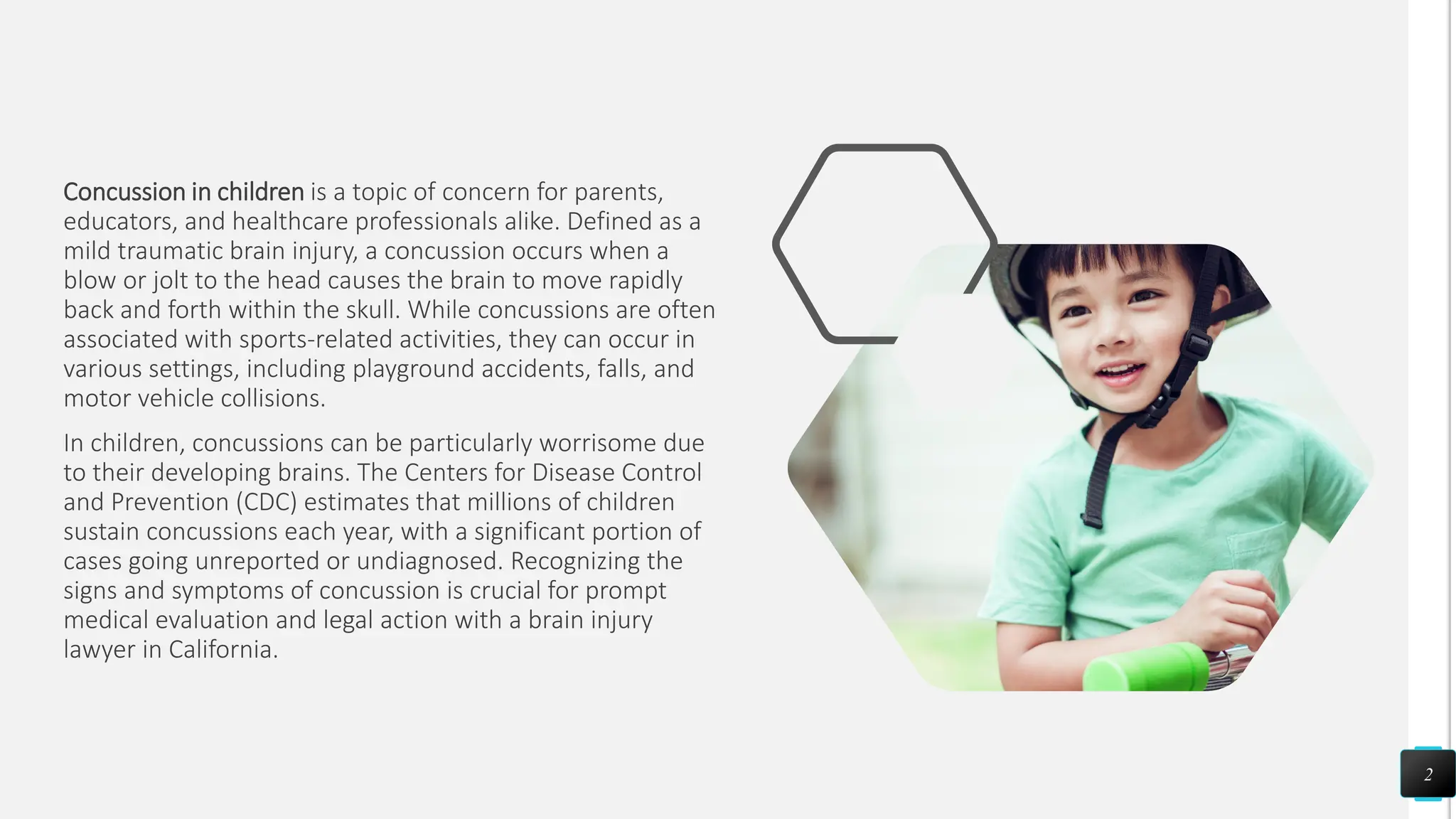 Concussion in children is a topic of concern for parents, educators, and healthcare professionals alike. Defined as a mild traumatic brain injury, a concussion occurs when a blow or jolt to the head causes the brain to move rapidly back and forth within the skull. While concussions are often associated with sports-related activities, they can occur in various settings, including playground accidents, falls, and motor vehicle collisions.

In children, concussions can be particularly worrisome due to their developing brains. The Centers for Disease Control and Prevention (CDC) estimates that millions of children sustain concussions each year, with a significant portion of cases going unreported or undiagnosed. Recognizing the signs and symptoms of concussion is crucial for prompt medical evaluation and legal action with a brain injury lawyer in California.

2